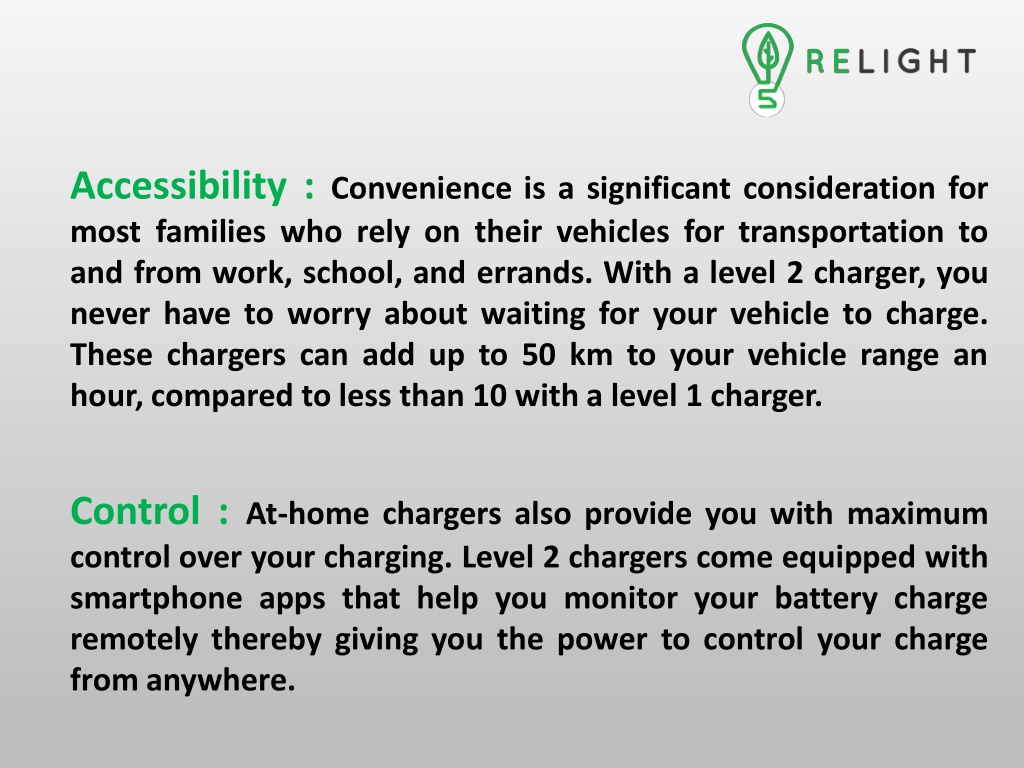 RELIGHT

Accessibility : Convenience is a significant consideration for most families who rely on their vehicles for transportation to and from work, school, and errands. With a level 2 charger, you never have to worry about waiting for your vehicle to charge. These chargers can add up to 50 km to your vehicle range an hour, compared to less than 10 with a level 1 charger.

Control : At-home chargers also provide you with maximum control over your charging. Level 2 chargers come equipped with smartphone apps that help you monitor your battery charge remotely thereby giving you the power to control your charge from anywhere.